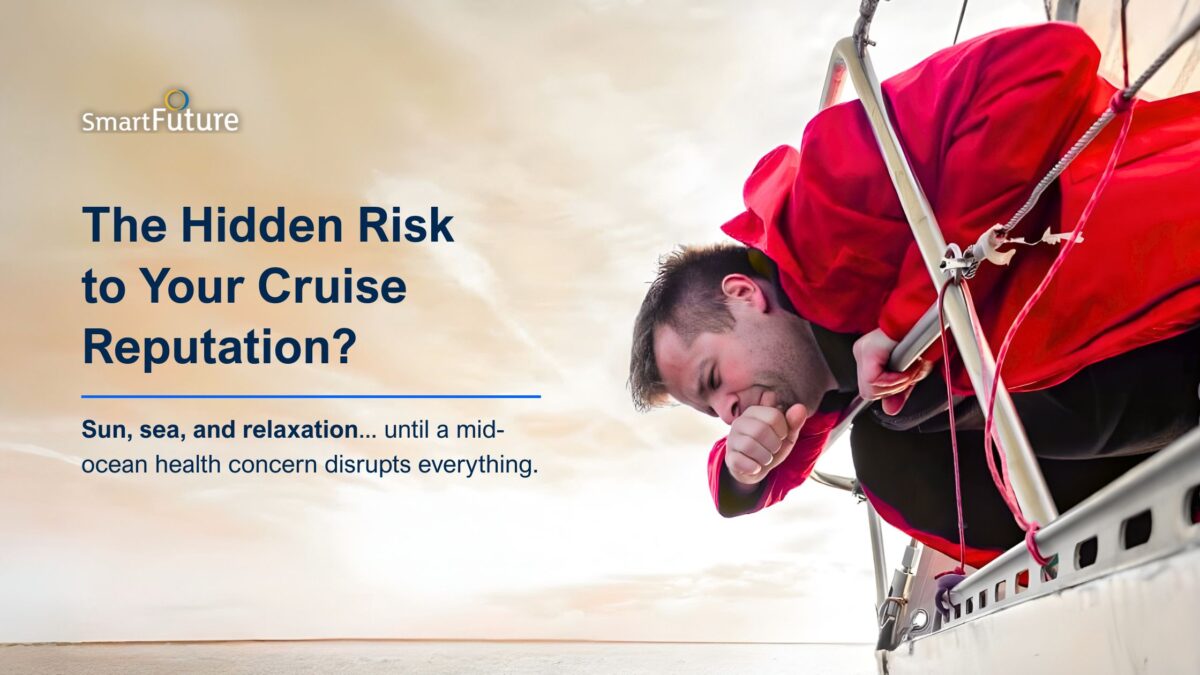 SmartFuture

The Hidden Risk to Your Cruise Reputation?

Sun, sea, and relaxation... until a mid-ocean health concern disrupts everything.